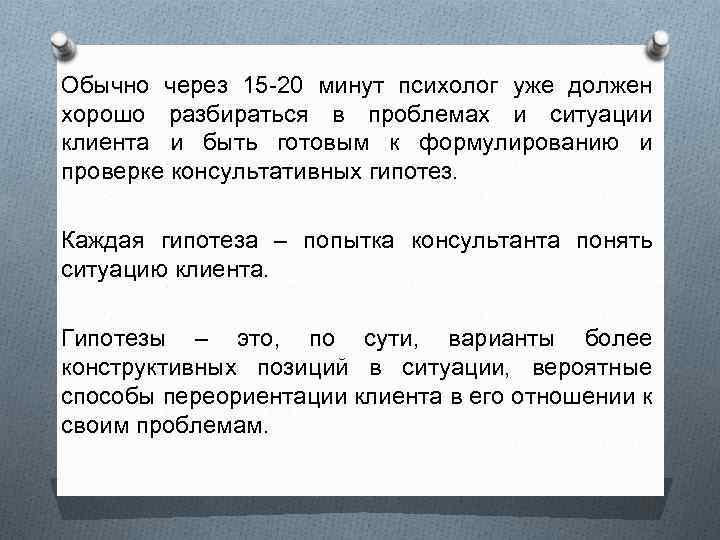 Обычно через 15-20 минут психолог уже должен хорошо разбираться в проблемах и ситуации клиента и быть готовым к формулированию и проверке консультативных гипотез.

Каждая гипотеза – попытка консультанта понять ситуацию клиента.

Гипотезы – это, по сути, варианты более конструктивных позиций в ситуации, вероятные способы переориентации клиента в его отношении к своим проблемам.